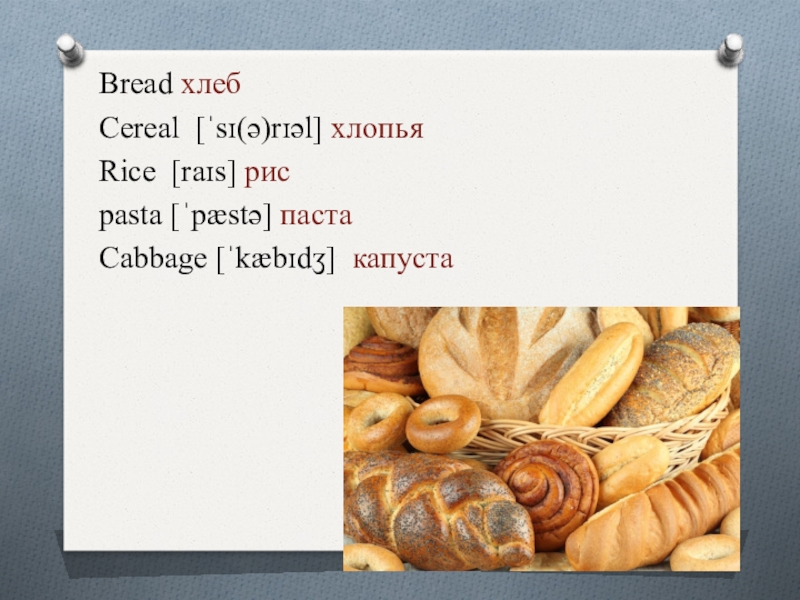 Bread хлеб
Cereal [ˈsɪ(ə)rɪəl] хлопья
Rice [raɪs] рис
pasta [ˈpæstə] паста
Cabbage [ˈkæbɪdʒ] капуста